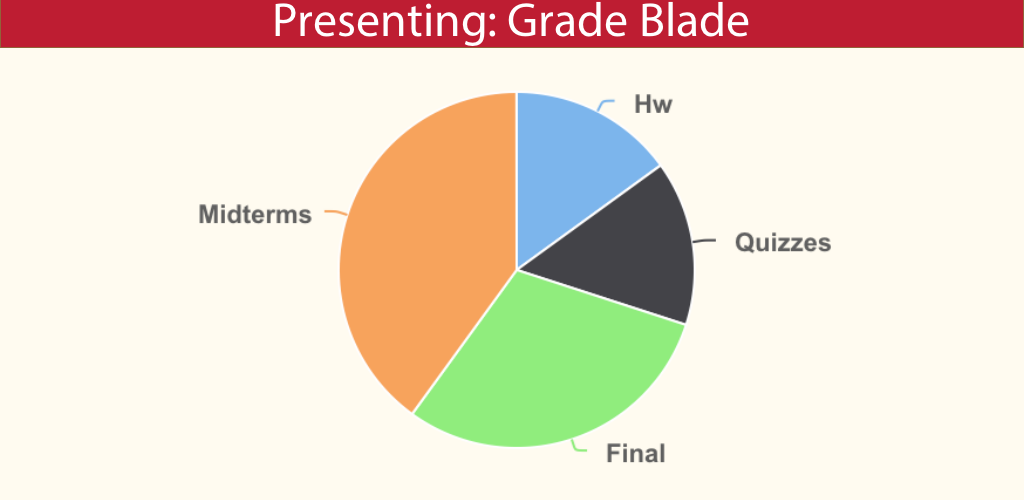 Presenting: Grade Blade

Hw

Quizzes

Final

Midterms